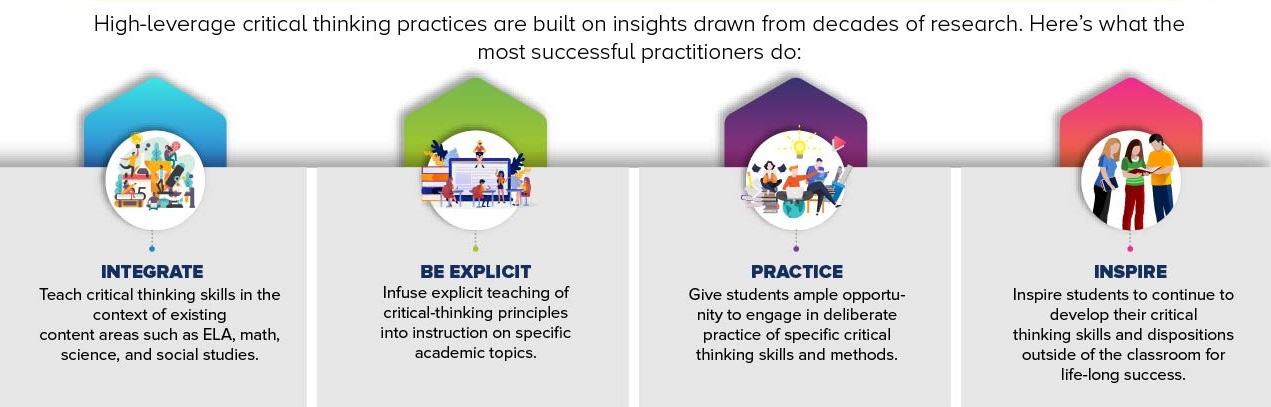 High-leverage critical thinking practices are built on insights drawn from decades of research. Here's what the most successful practitioners do:

INTEGRATE
Teach critical thinking skills in the context of existing content areas such as ELA, math, science, and social studies.

BE EXPLICIT
Infuse explicit teaching of critical-thinking principles into instruction on specific academic topics.

PRACTICE
Give students ample opportunity to engage in deliberate practice of specific critical thinking skills and methods.

INSPIRE
Inspire students to continue to develop their critical thinking skills and dispositions outside of the classroom for life-long success.